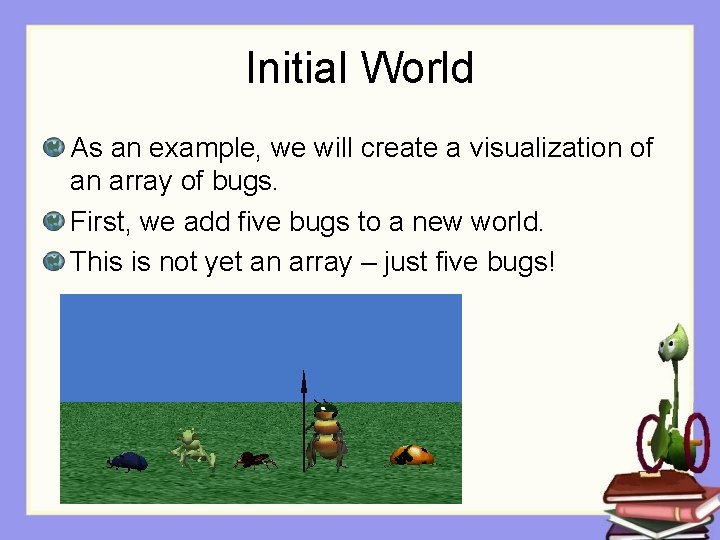 Initial World

As an example, we will create a visualization of an array of bugs.

First, we add five bugs to a new world.

This is not yet an array – just five bugs!